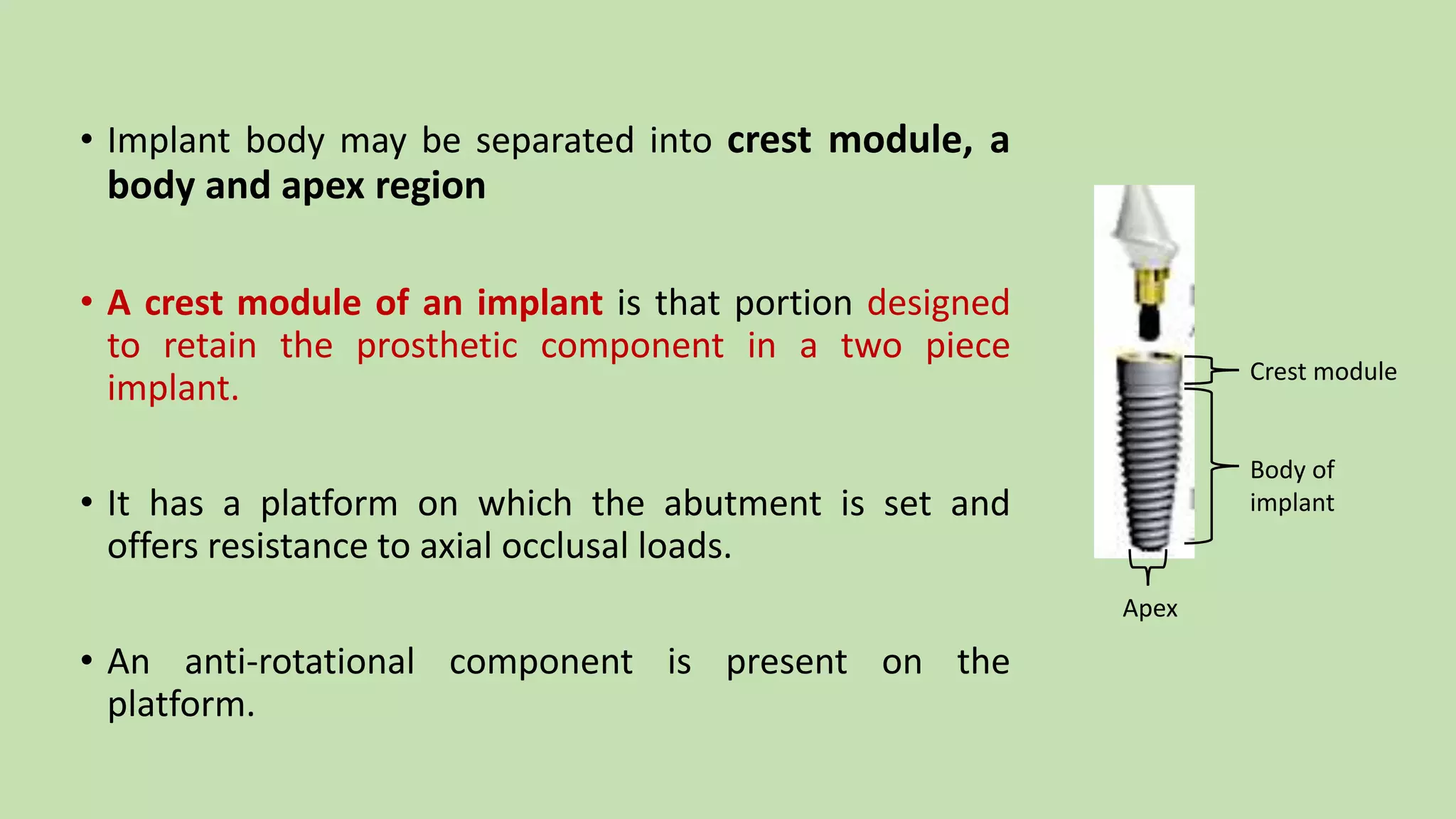 • Implant body may be separated into crest module, a body and apex region

• A crest module of an implant is that portion designed to retain the prosthetic component in a two piece implant.

• It has a platform on which the abutment is set and offers resistance to axial occlusal loads.

• An anti-rotational component is present on the platform.

Crest module

Body of implant

Apex